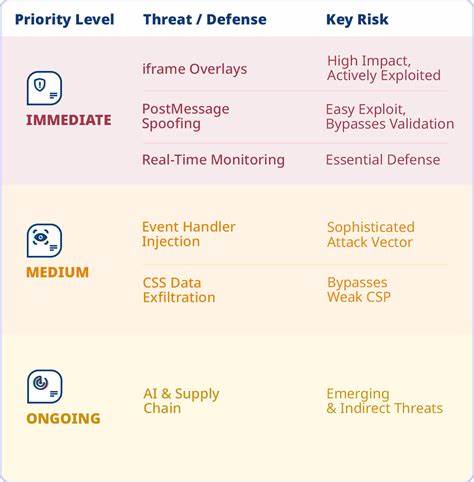 | Priority Level | Threat / Defense | Key Risk |
|---|---|---|
| IMMEDIATE | iframe Overlays | High Impact, Actively Exploited |
| | PostMessage Spoofing | Easy Exploit, Bypasses Validation |
| | Real-Time Monitoring | Essential Defense |
| MEDIUM | Event Handler Injection | Sophisticated Attack Vector |
| | CSS Data Exfiltration | Bypasses Weak CSP |
| ONGOING | AI & Supply Chain | Emerging & Indirect Threats |